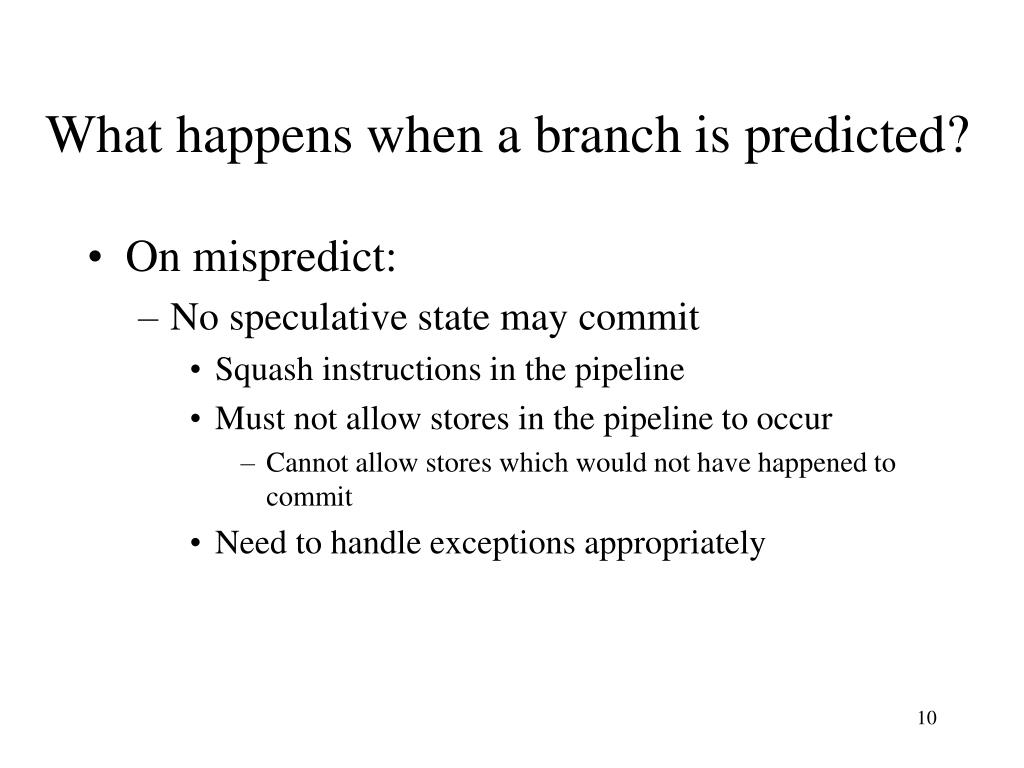 What happens when a branch is predicted?

• On mispredict:
– No speculative state may commit
• Squash instructions in the pipeline
• Must not allow stores in the pipeline to occur
– Cannot allow stores which would not have happened to commit
• Need to handle exceptions appropriately

10